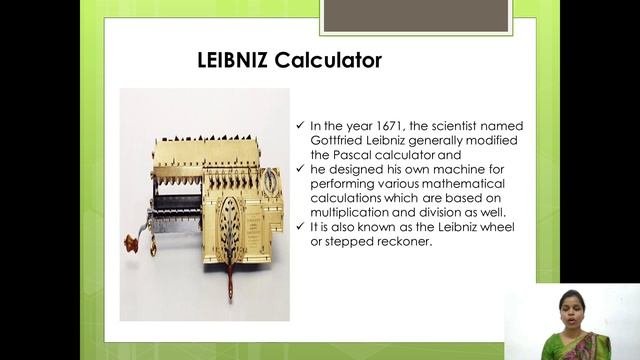 LEIBNIZ Calculator

✓ In the year 1671, the scientist named Gottfried Leibniz generally modified the Pascal calculator and

✓ he designed his own machine for performing various mathematical calculations which are based on multiplication and division as well.

✓ It is also known as the Leibniz wheel or stepped reckoner.